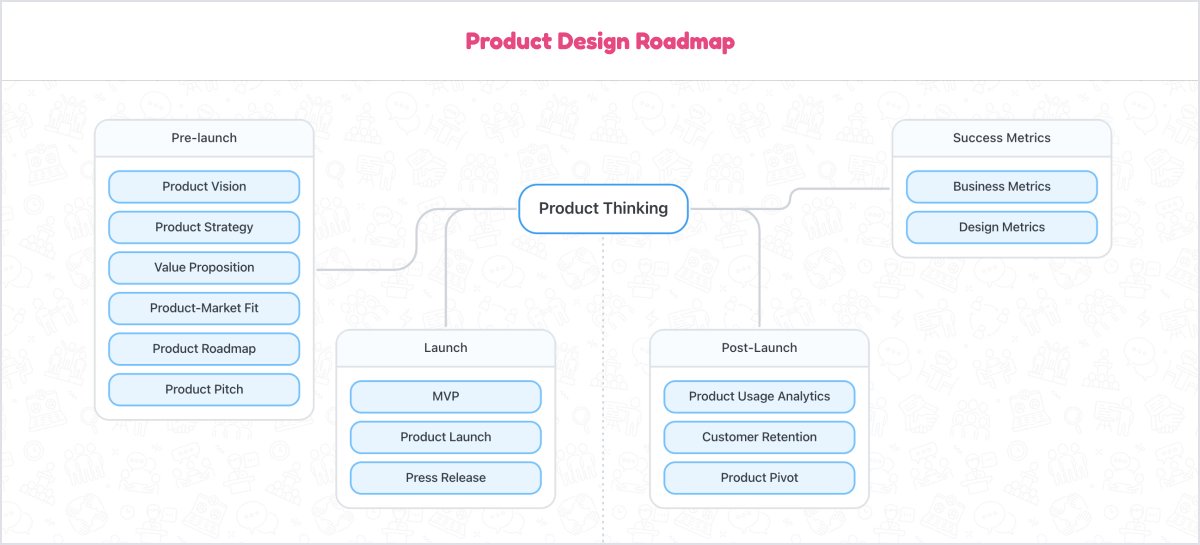 Product Design Roadmap

Product Thinking

Pre-launch

Product Vision

Product Strategy

Value Proposition

Product-Market Fit

Product Roadmap

Product Pitch

Launch

MVP

Product Launch

Press Release

Post-Launch

Product Usage Analytics

Customer Retention

Product Pivot

Success Metrics

Business Metrics

Design Metrics